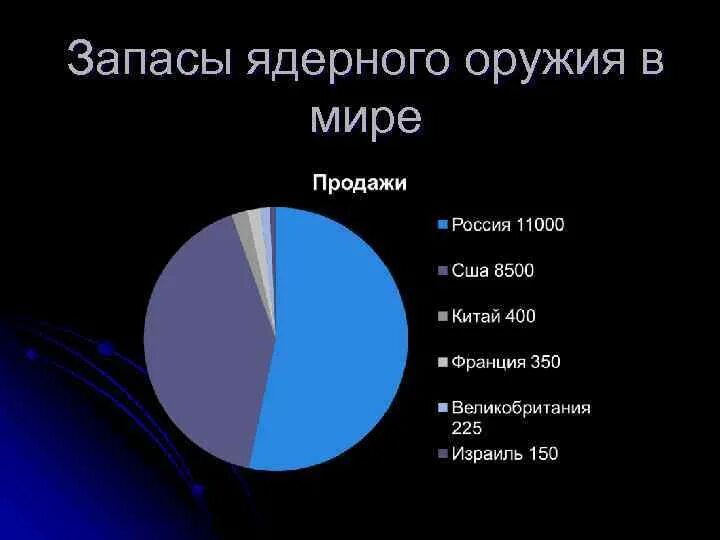 Запасы ядерного оружия в мире

Продажи

Россия 11000
Сша 8500
Китай 400
Франция 350
Великобритания 225
Израиль 150